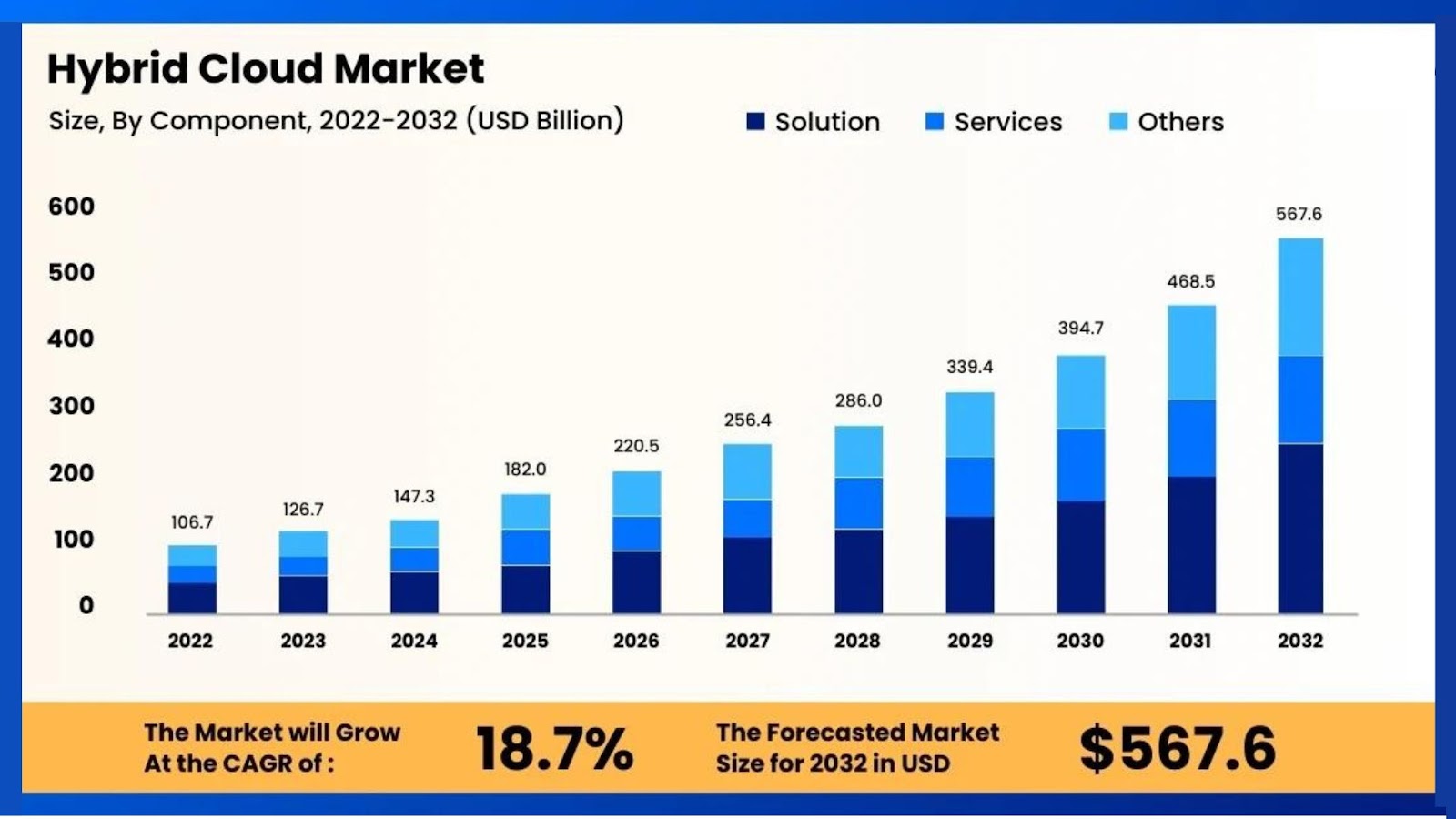 Hybrid Cloud Market

Size, By Component, 2022-2032 (USD Billion)

Solution Services Others

600
500
400
300
200
100
0

106.7
126.7
147.3
182.0
220.5
256.4
286.0
339.4
394.7
468.5
567.6

2022 2023 2024 2025 2026 2027 2028 2029 2030 2031 2032

The Market will Grow At the CAGR of : 18.7%

The Forecasted Market Size for 2032 in USD $567.6